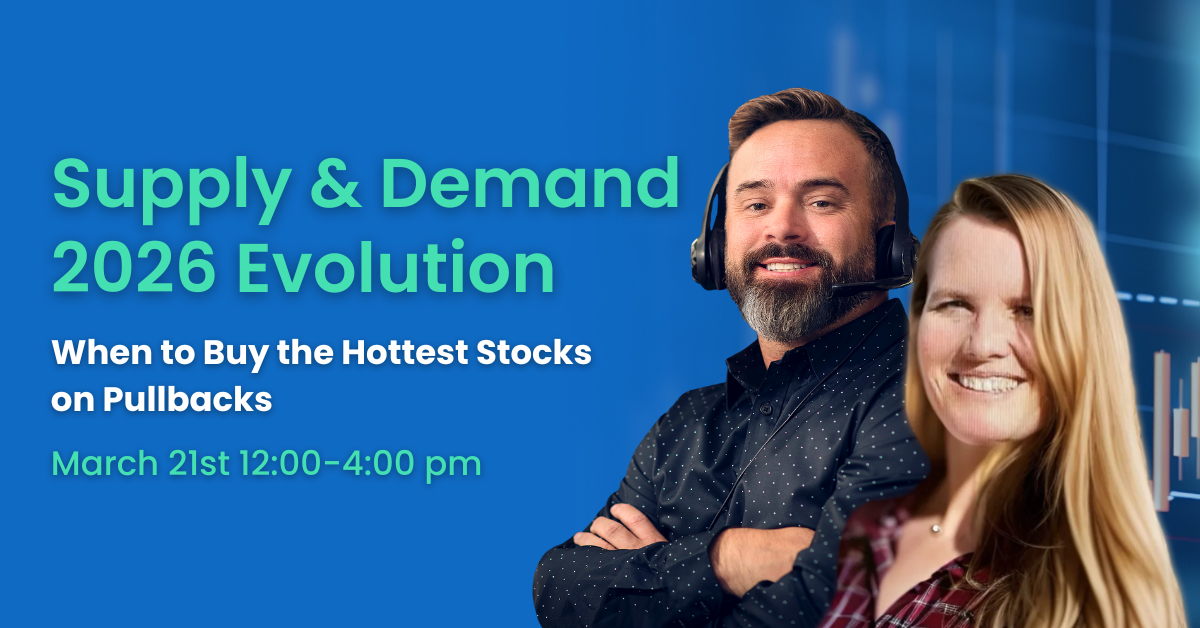 Supply & Demand 2026 Evolution

When to Buy the Hottest Stocks on Pullbacks

March 21st 12:00-4:00 pm